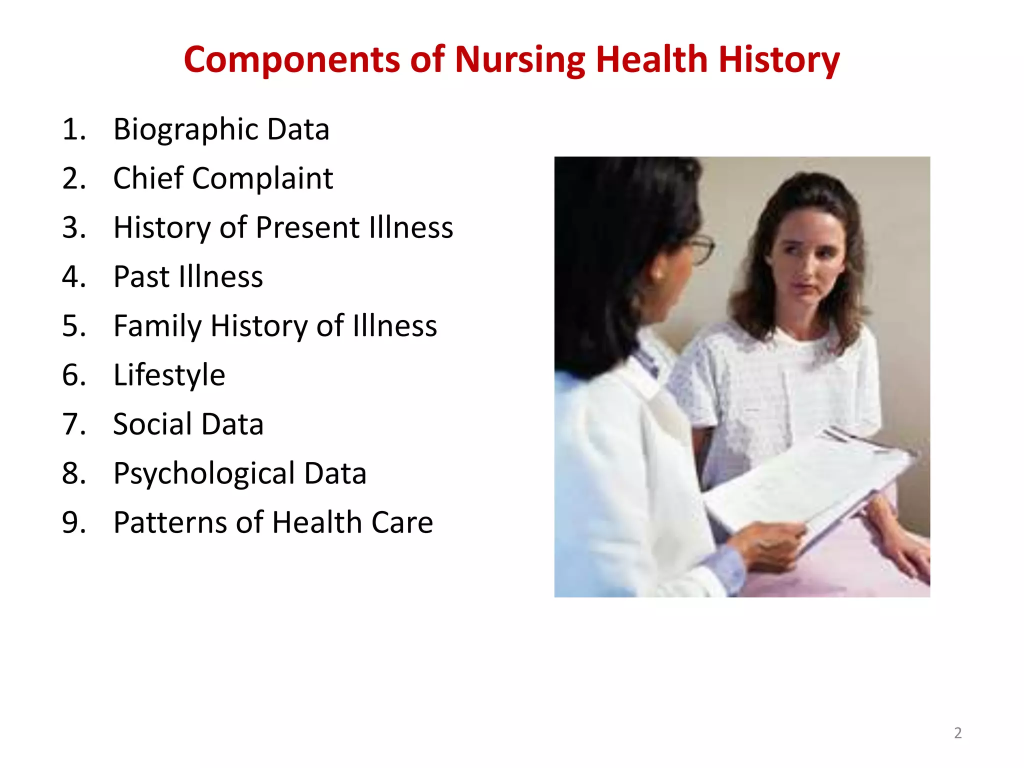 Components of Nursing Health History

1. Biographic Data
2. Chief Complaint
3. History of Present Illness
4. Past Illness
5. Family History of Illness
6. Lifestyle
7. Social Data
8. Psychological Data
9. Patterns of Health Care

2